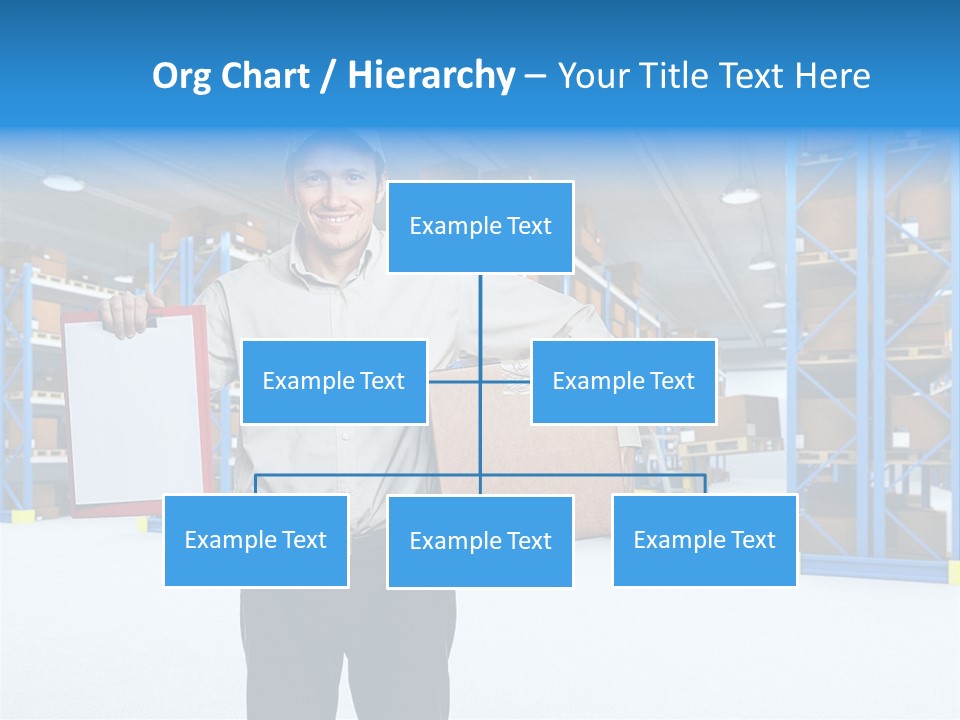 Org Chart / Hierarchy – Your Title Text Here

Example Text

Example Text

Example Text

Example Text

Example Text

Example Text